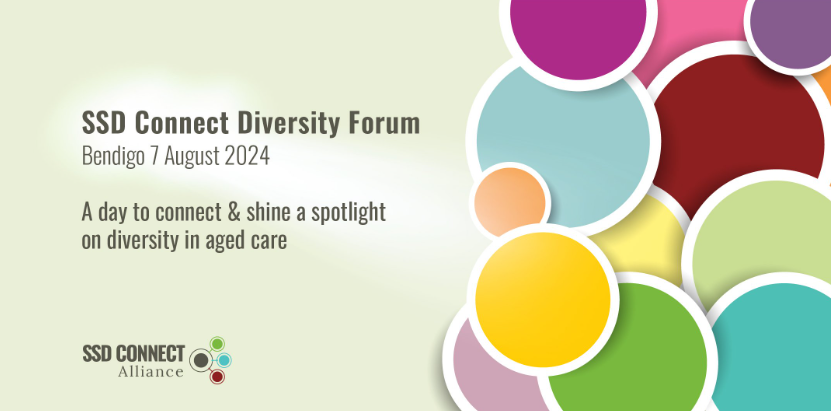 SSD Connect Diversity Forum
Bendigo 7 August 2024

A day to connect & shine a spotlight on diversity in aged care

SSD CONNECT
Alliance